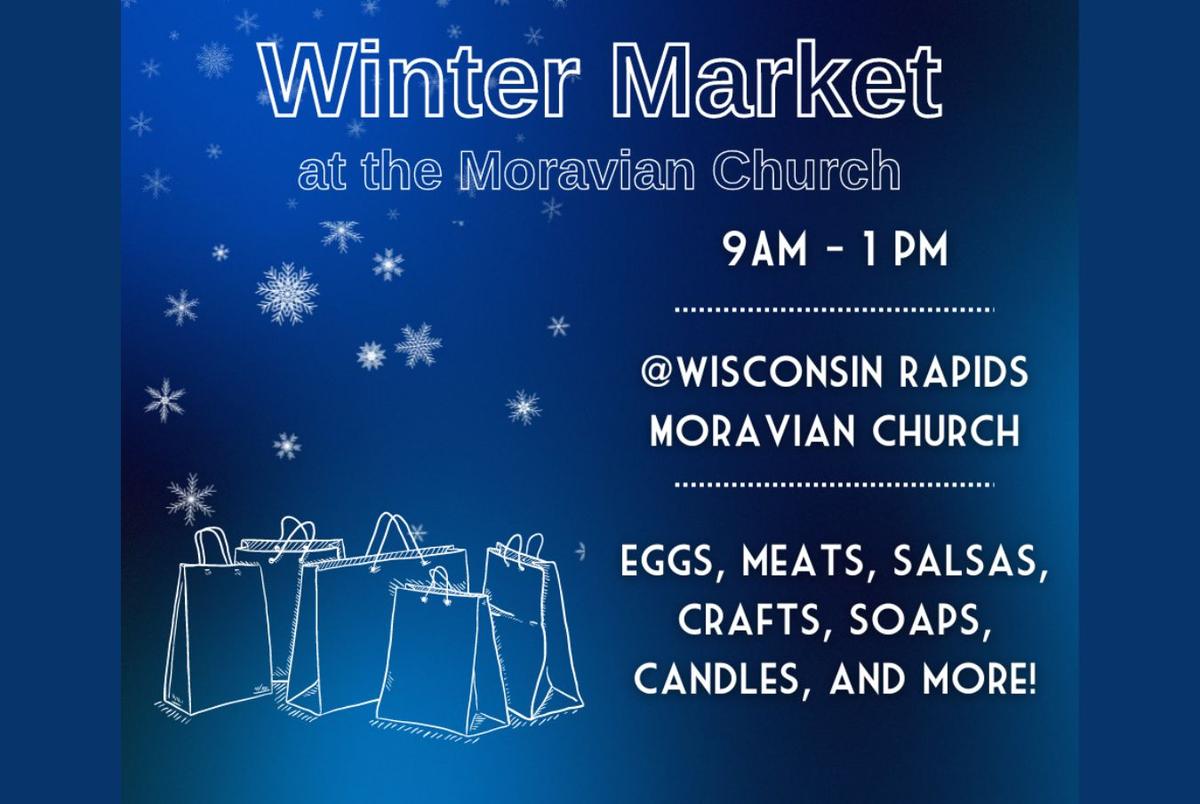 Winter Market
at the Moravian Church

9AM - 1 PM

@WISCONSIN RAPIDS MORAVIAN CHURCH

EGGS, MEATS, SALSAS, CRAFTS, SOAPS, CANDLES, AND MORE!